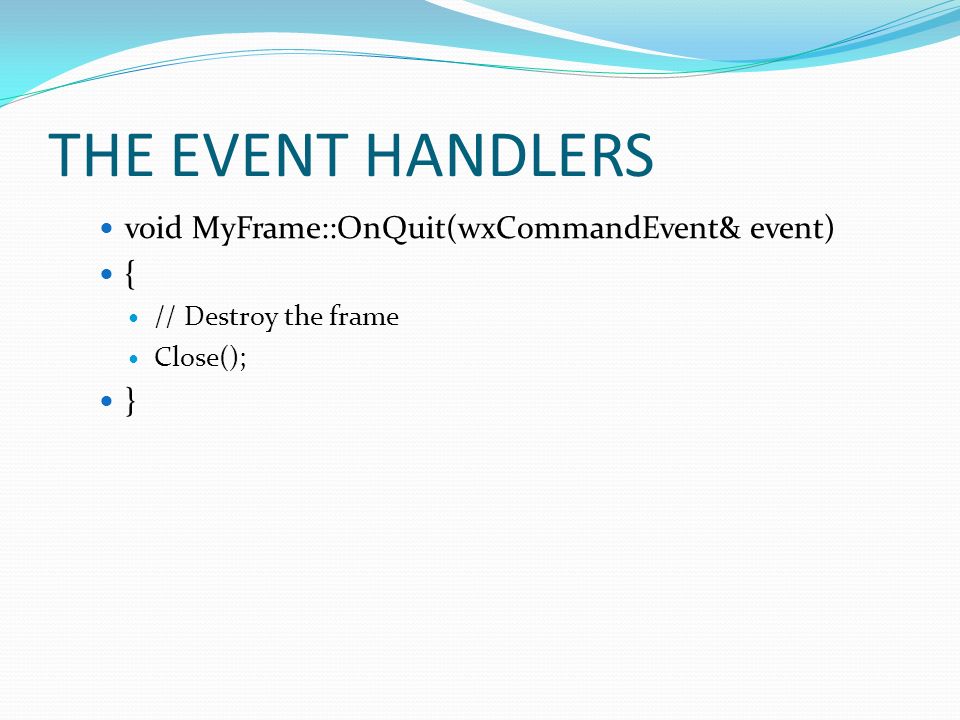 THE EVENT HANDLERS

- void MyFrame::OnQuit(wxCommandEvent& event)
- {
  - // Destroy the frame
  - Close();
- }